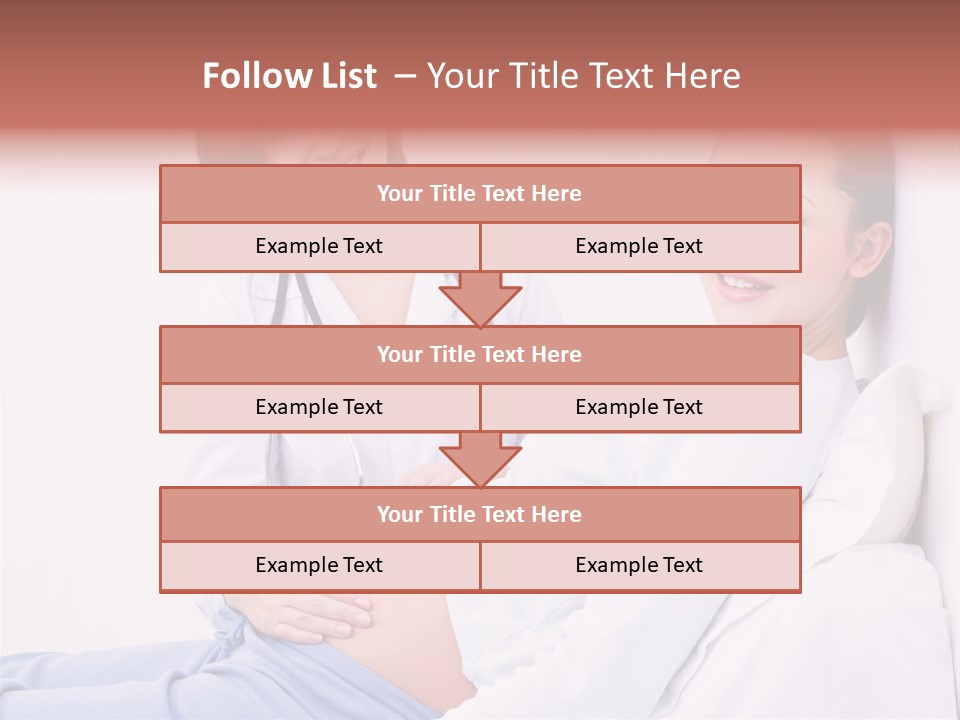 Follow List – Your Title Text Here

Your Title Text Here

Example Text

Example Text

Your Title Text Here

Example Text

Example Text

Your Title Text Here

Example Text

Example Text